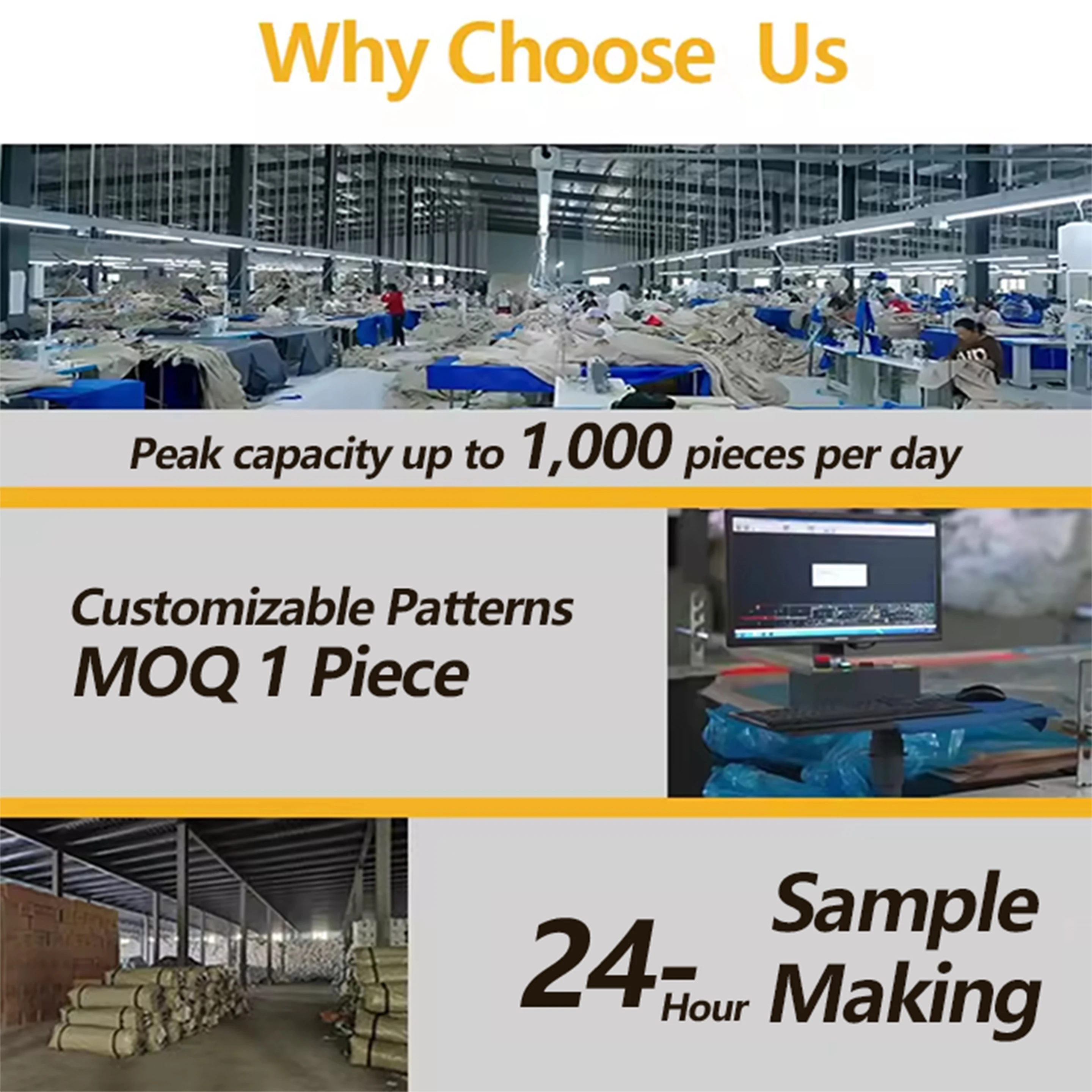 Why Choose Us

Peak capacity up to 1,000 pieces per day

Customizable Patterns
MOQ 1 Piece

24-Hour Sample Making